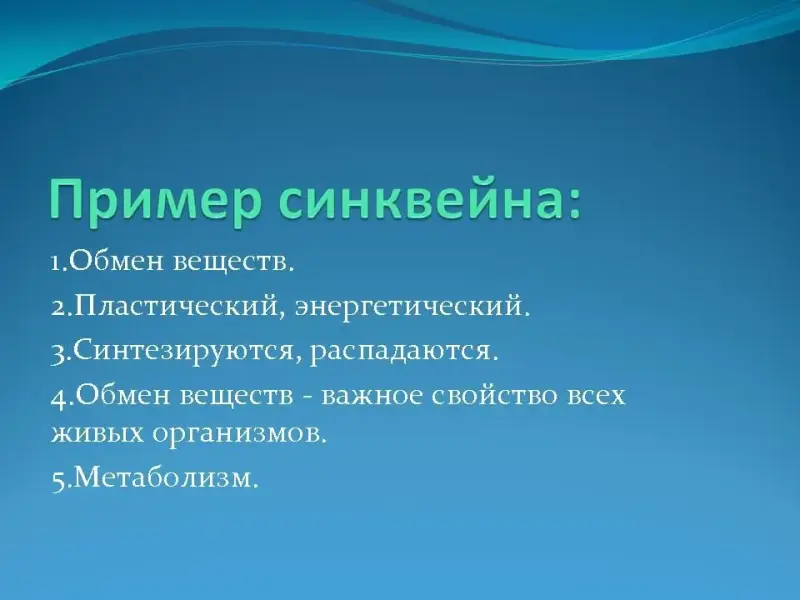 Пример синквейна:

1.Обмен веществ.

2.Пластический, энергетический.

3.Синтезируются, распадаются.

4.Обмен веществ - важное свойство всех живых организмов.

5.Метаболизм.